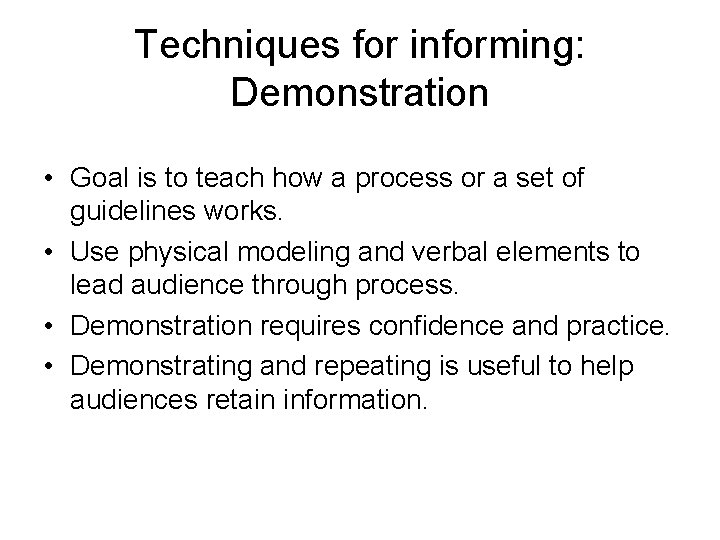 Techniques for informing: Demonstration

• Goal is to teach how a process or a set of guidelines works.
• Use physical modeling and verbal elements to lead audience through process.
• Demonstration requires confidence and practice.
• Demonstrating and repeating is useful to help audiences retain information.